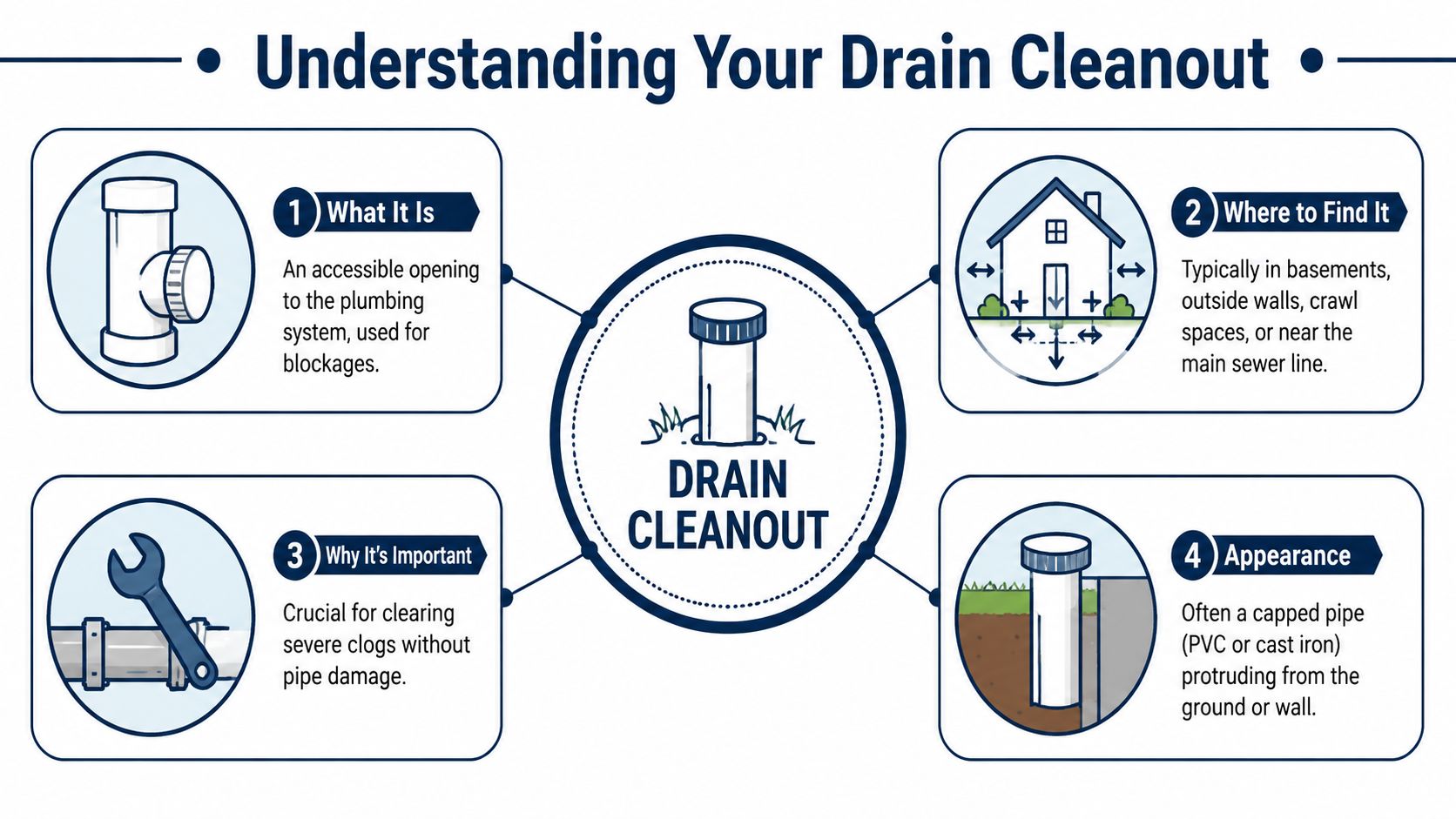 Understanding Your Drain Cleanout

1 What It Is

An accessible opening to the plumbing system, used for blockages.

2 Where to Find It

Typically in basements, outside walls, crawl spaces, or near the main sewer line.

DRAIN CLEANOUT

3 Why It's Important

Crucial for clearing severe clogs without pipe damage.

4 Appearance

Often a capped pipe (PVC or cast iron) protruding from the ground or wall.